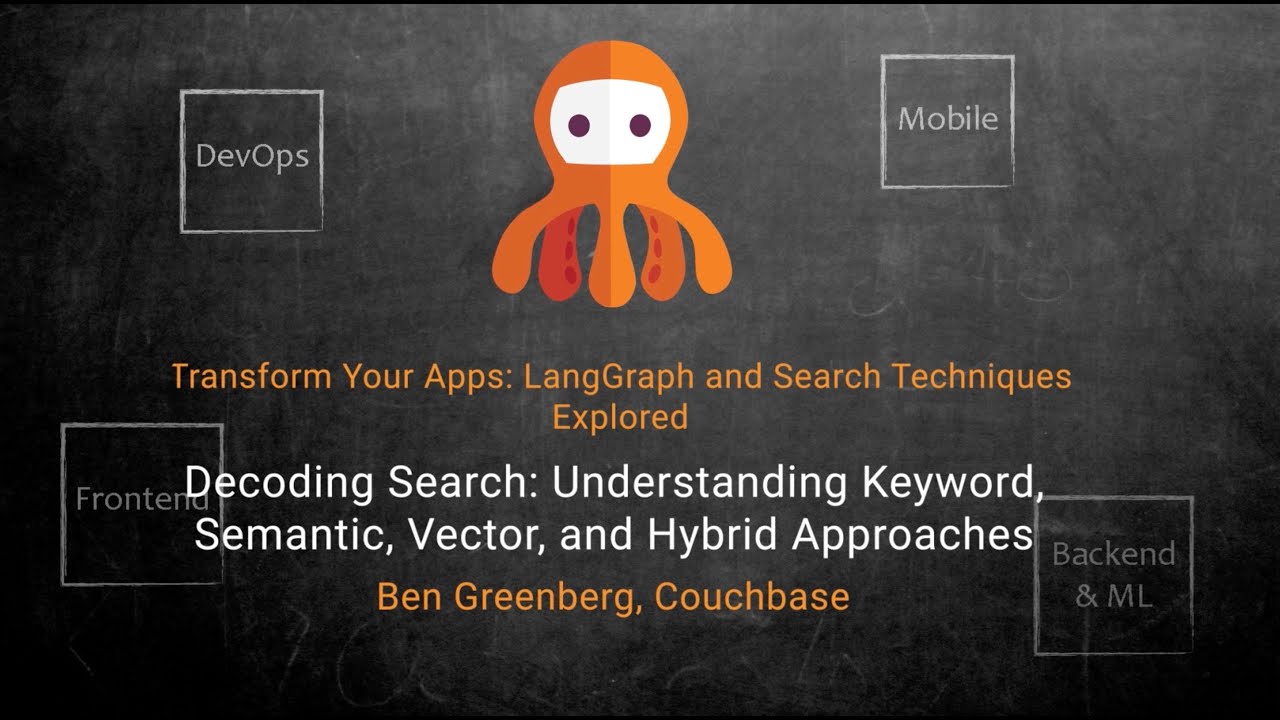 DevOps

Mobile

Transform Your Apps: LangGraph and Search Techniques Explored

Frontend

Decoding Search: Understanding Keyword, Semantic, Vector, and Hybrid Approaches

Backend & ML

Ben Greenberg, Couchbase